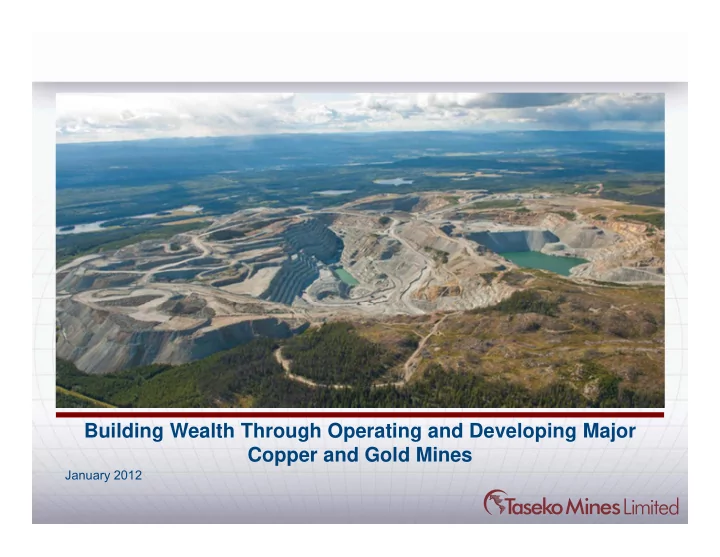 Building Wealth Through Operating and Developing Major Copper and Gold Mines

January 2012

Taseko Mines Limited